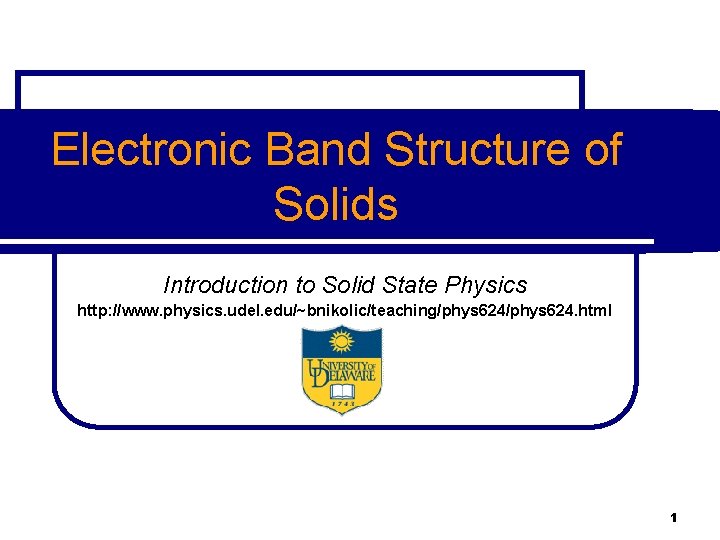 Electronic Band Structure of Solids

Introduction to Solid State Physics

http://www.physics.udel.edu/~bnikolic/teaching/phys624/phys624.html

UNIVERSITY OF DELAWARE

1743

1